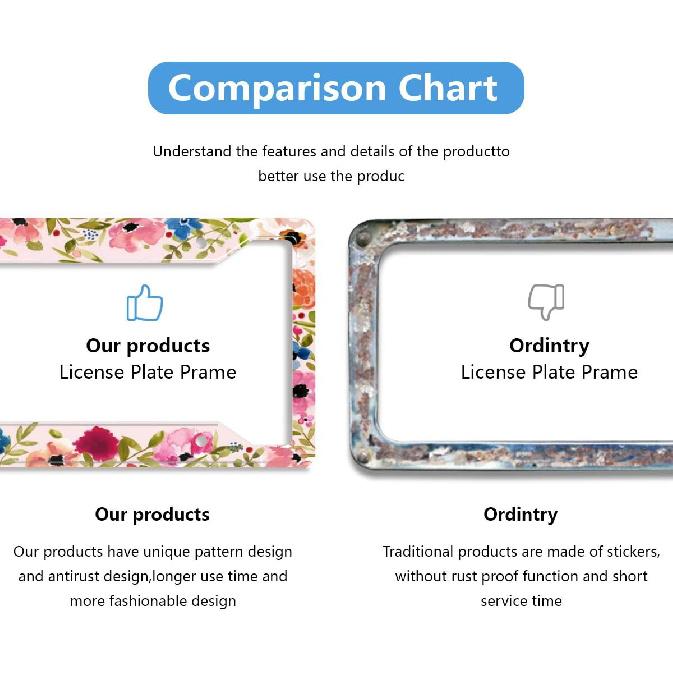 Comparison Chart

Understand the features and details of the productto better use the produc

Our products
License Plate Prame

Ordintry
License Plate Prame

Our products

Our products have unique pattern design and antirust design,longer use time and more fashionable design

Ordintry

Traditional products are made of stickers, without rust proof function and short service time